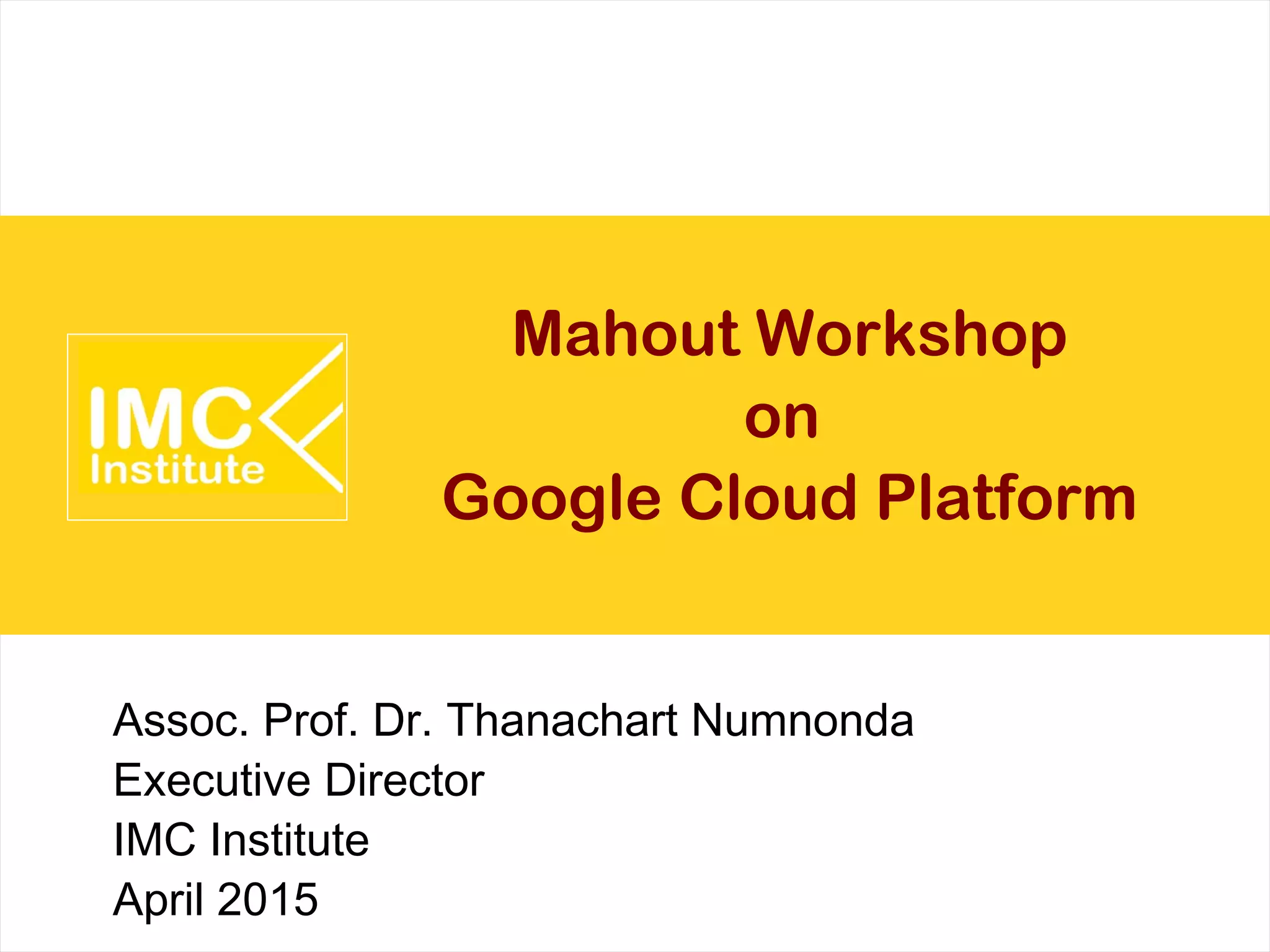 IMC
Institute

Mahout Workshop
on
Google Cloud Platform

Assoc. Prof. Dr. Thanachart Numnonda
Executive Director
IMC Institute
April 2015